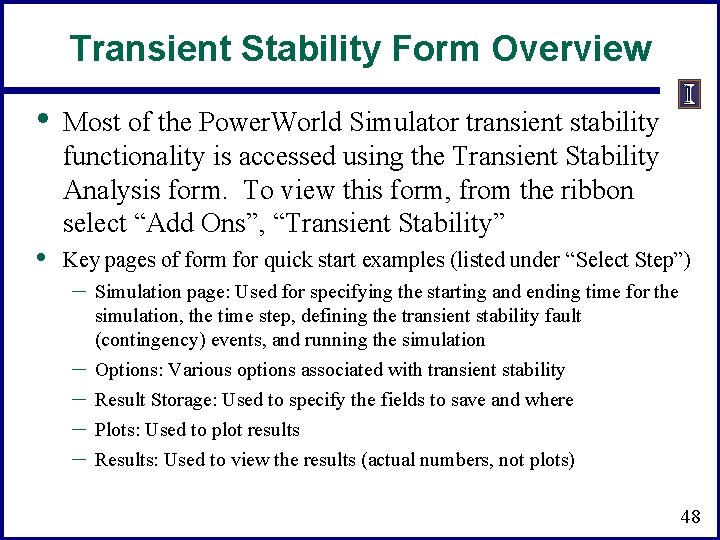 Transient Stability Form Overview

I

• Most of the PowerWorld Simulator transient stability functionality is accessed using the Transient Stability Analysis form. To view this form, from the ribbon select “Add Ons”, “Transient Stability”

• Key pages of form for quick start examples (listed under “Select Step”)

– Simulation page: Used for specifying the starting and ending time for the simulation, the time step, defining the transient stability fault (contingency) events, and running the simulation

– Options: Various options associated with transient stability

– Result Storage: Used to specify the fields to save and where

– Plots: Used to plot results

– Results: Used to view the results (actual numbers, not plots)

48